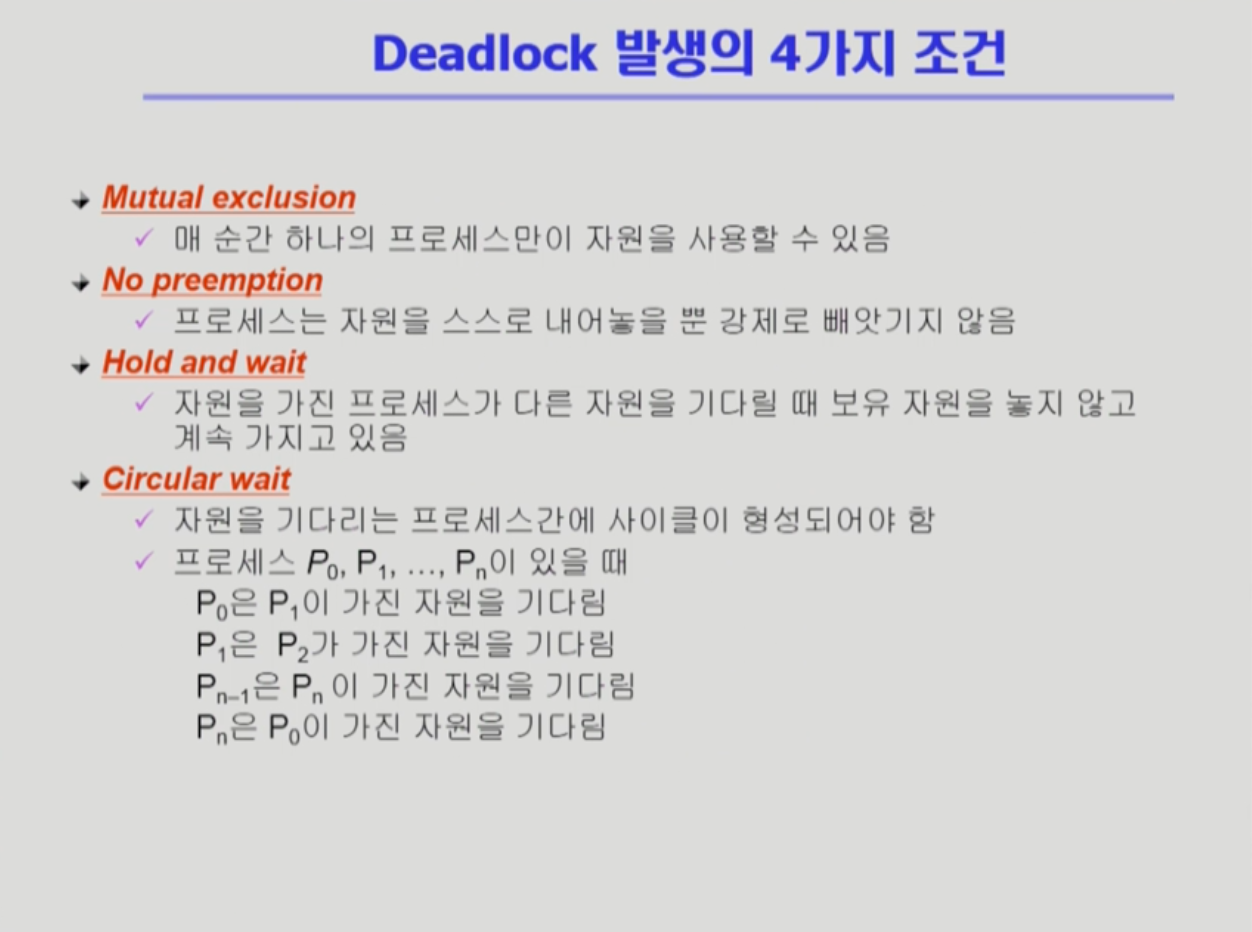 Deadlock 발생의 4가지 조건

Mutual exclusion
✓ 매 순간 하나의 프로세스만이 자원을 사용할 수 있음

No preemption
✓ 프로세스는 자원을 스스로 내어놓을 뿐 강제로 빼앗기지 않음

Hold and wait
✓ 자원을 가진 프로세스가 다른 자원을 기다릴 때 보유 자원을 놓지 않고 계속 가지고 있음

Circular wait
✓ 자원을 기다리는 프로세스간에 사이클이 형성되어야 함
✓ 프로세스 $P_0$, $P_1$, …, $P_n$이 있을 때
$P_0$은 $P_1$이 가진 자원을 기다림
$P_1$은 $P_2$가 가진 자원을 기다림
$P_{n-1}$은 $P_n$ 이 가진 자원을 기다림
$P_n$은 $P_0$이 가진 자원을 기다림